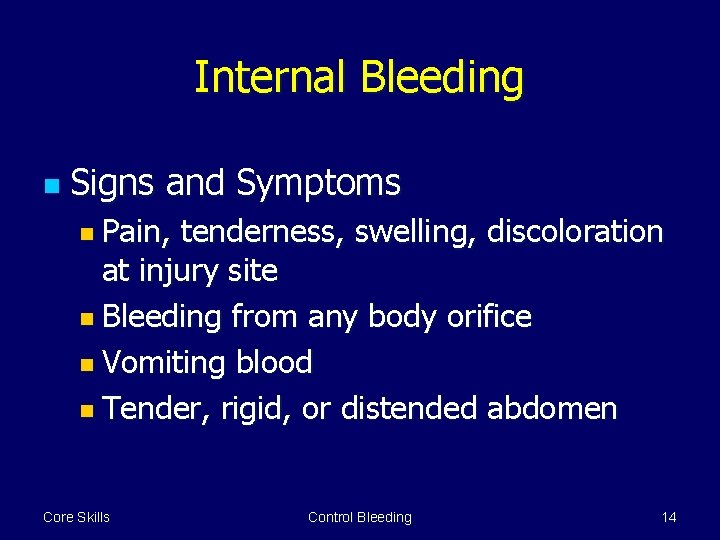 Internal Bleeding

Signs and Symptoms

Pain, tenderness, swelling, discoloration at injury site

Bleeding from any body orifice

Vomiting blood

Tender, rigid, or distended abdomen

Core Skills

Control Bleeding

14